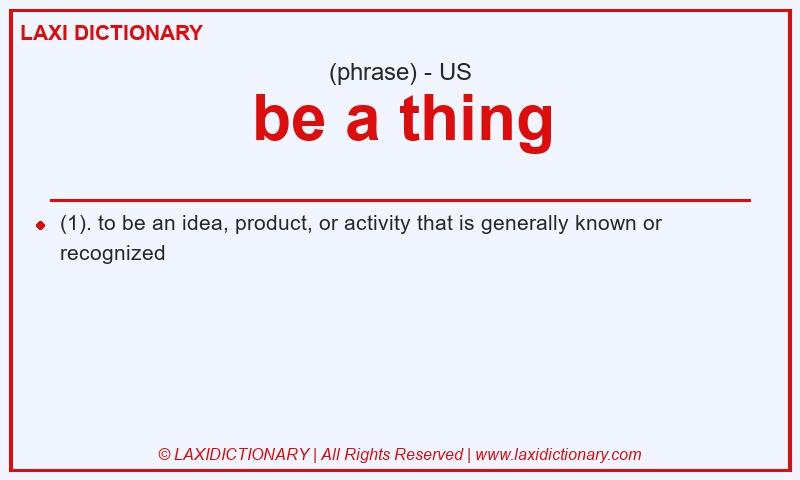 LAXI DICTIONARY

(phrase) - US

be a thing

(1). to be an idea, product, or activity that is generally known or recognized

© LAXIDICTIONARY | All Rights Reserved | www.laxidictionary.com